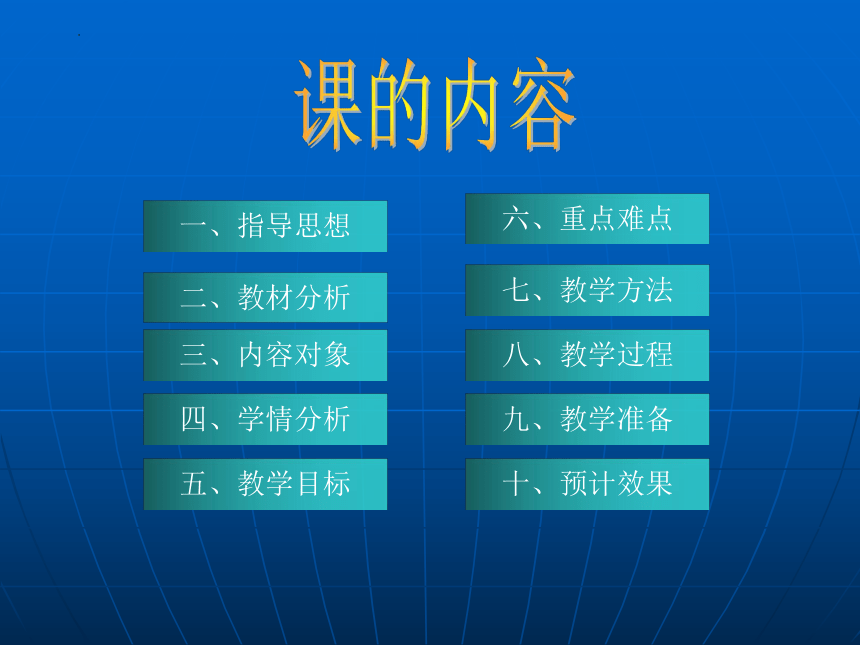 课的内容

一、指导思想

二、教材分析

三、内容对象

四、学情分析

五、教学目标

六、重点难点

七、教学方法

八、教学过程

九、教学准备

十、预计效果